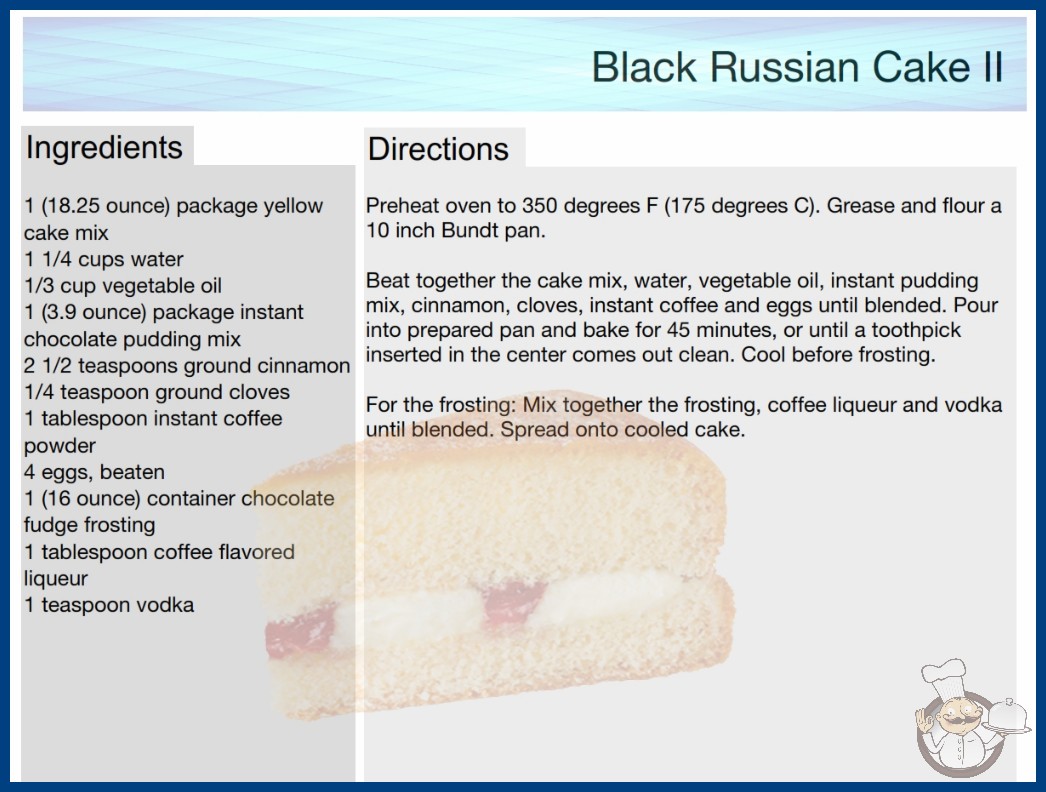 Black Russian Cake II

Ingredients

1 (18.25 ounce) package yellow cake mix
1 1/4 cups water
1/3 cup vegetable oil
1 (3.9 ounce) package instant chocolate pudding mix
2 1/2 teaspoons ground cinnamon
1/4 teaspoon ground cloves
1 tablespoon instant coffee powder
4 eggs, beaten
1 (16 ounce) container chocolate fudge frosting
1 tablespoon coffee flavored liqueur
1 teaspoon vodka

Directions

Preheat oven to 350 degrees F (175 degrees C). Grease and flour a 10 inch Bundt pan.

Beat together the cake mix, water, vegetable oil, instant pudding mix, cinnamon, cloves, instant coffee and eggs until blended. Pour into prepared pan and bake for 45 minutes, or until a toothpick inserted in the center comes out clean. Cool before frosting.

For the frosting: Mix together the frosting, coffee liqueur and vodka until blended. Spread onto cooled cake.